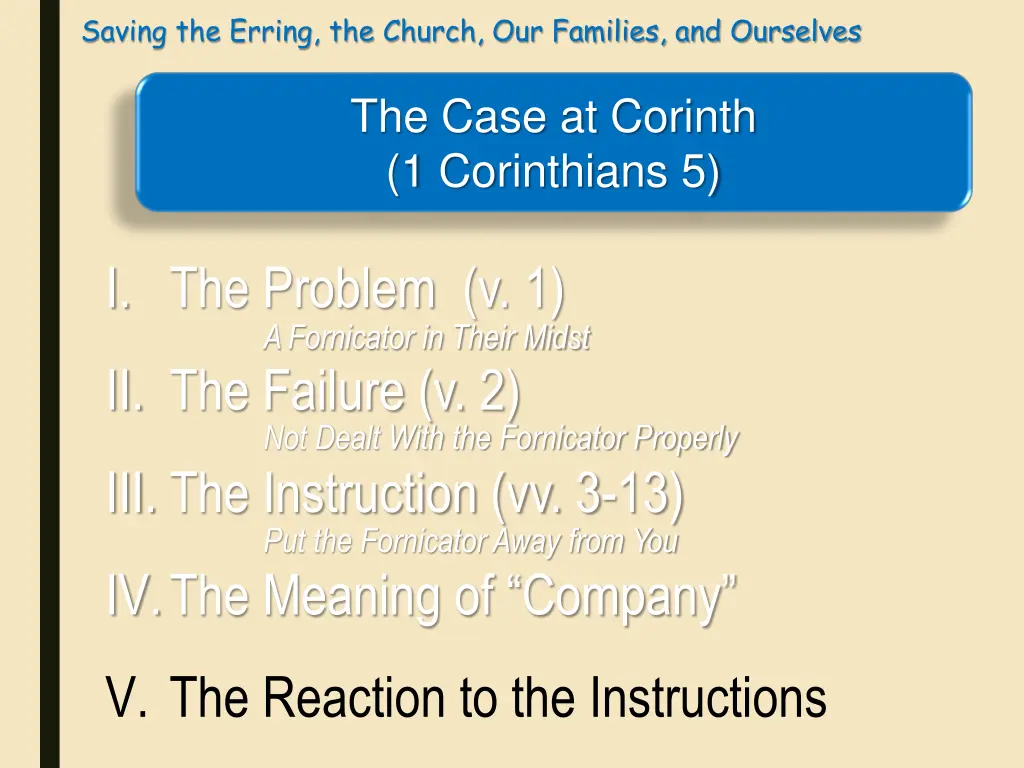 Saving the Erring, the Church, Our Families, and Ourselves

The Case at Corinth
(1 Corinthians 5)

I. The Problem (v. 1)
A Fornicator in Their Midst

II. The Failure (v. 2)
Not Dealt With the Fornicator Properly

III. The Instruction (vv. 3-13)
Put the Fornicator Away from You

IV. The Meaning of “Company”

V. The Reaction to the Instructions